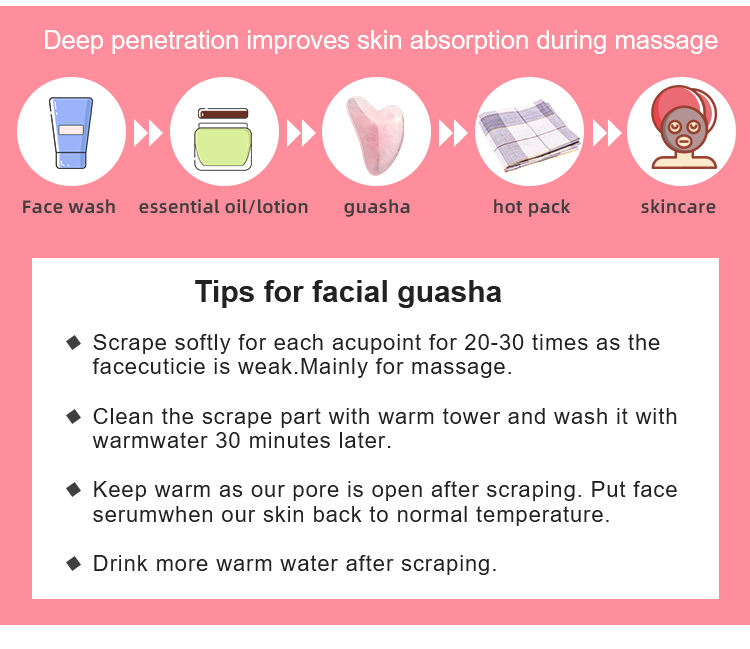 Deep penetration improves skin absorption during massage

Face wash

essential oil/lotion

guasha

hot pack

skincare

Tips for facial guasha

◆ Scrape softly for each acupoint for 20-30 times as the facecuticie is weak.Mainly for massage.

◆ Clean the scrape part with warm tower and wash it with warmwater 30 minutes later.

◆ Keep warm as our pore is open after scraping. Put face serumwhen our skin back to normal temperature.

◆ Drink more warm water after scraping.